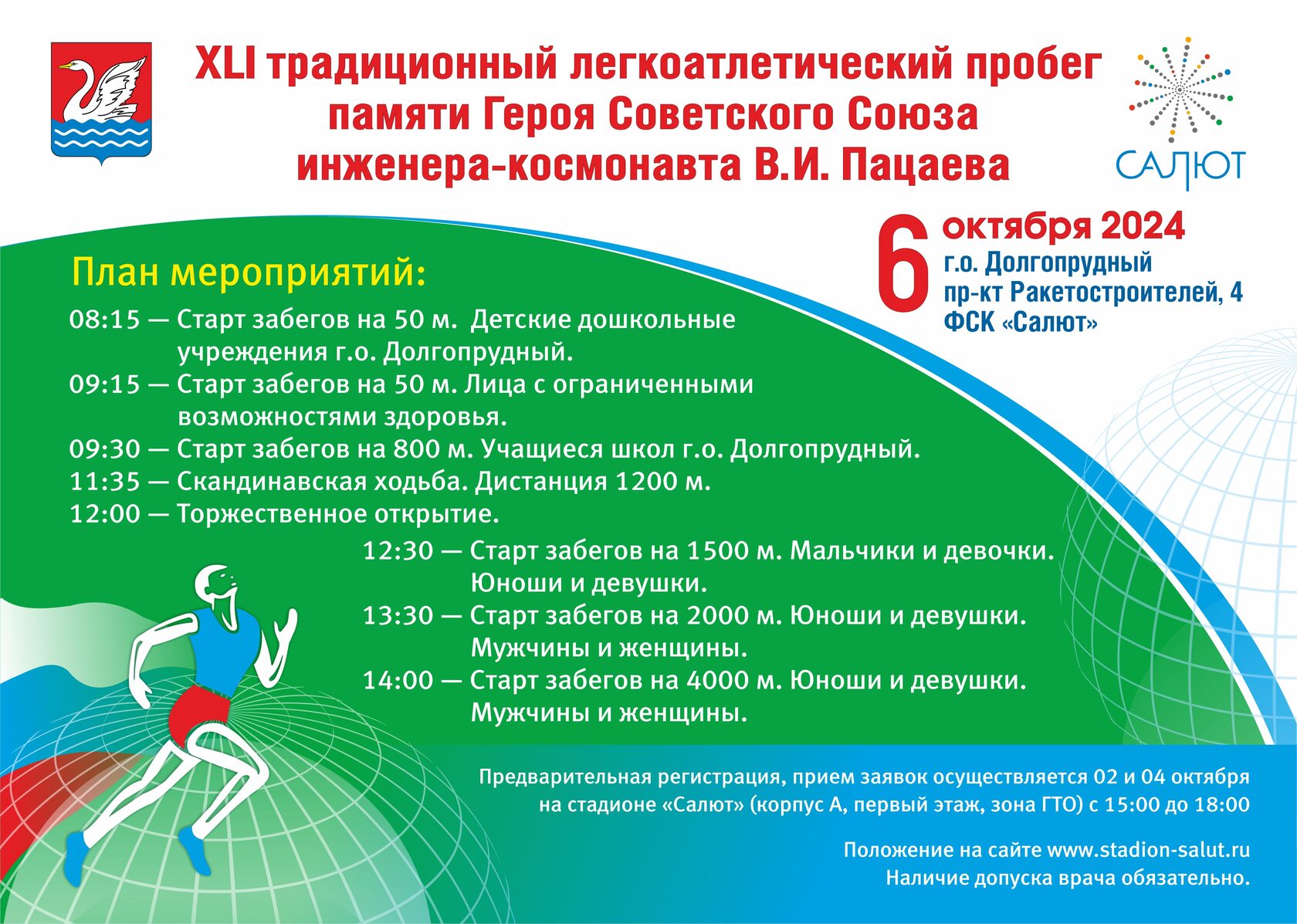 XLI традиционный легкоатлетический пробег памяти Героя Советского Союза инженера-космонавта В.И. Пацаева

САЛЮТ

6 октября 2024
г.о. Долгопрудный
пр-кт Ракетостроителей, 4
ФСК «Салют»

План мероприятий:

08:15 — Старт забегов на 50 м. Детские дошкольные учреждения г.о. Долгопрудный.
09:15 — Старт забегов на 50 м. Лица с ограниченными возможностями здоровья.
09:30 — Старт забегов на 800 м. Учащиеся школ г.о. Долгопрудный.
11:35 — Скандинавская ходьба. Дистанция 1200 м.
12:00 — Торжественное открытие.
12:30 — Старт забегов на 1500 м. Мальчики и девочки. Юноши и девушки.
13:30 — Старт забегов на 2000 м. Юноши и девушки. Мужчины и женщины.
14:00 — Старт забегов на 4000 м. Юноши и девушки. Мужчины и женщины.

Предварительная регистрация, прием заявок осуществляется 02 и 04 октября на стадионе «Салют» (корпус А, первый этаж, зона ГТО) с 15:00 до 18:00

Положение на сайте www.stadion-salut.ru
Наличие допуска врача обязательно.